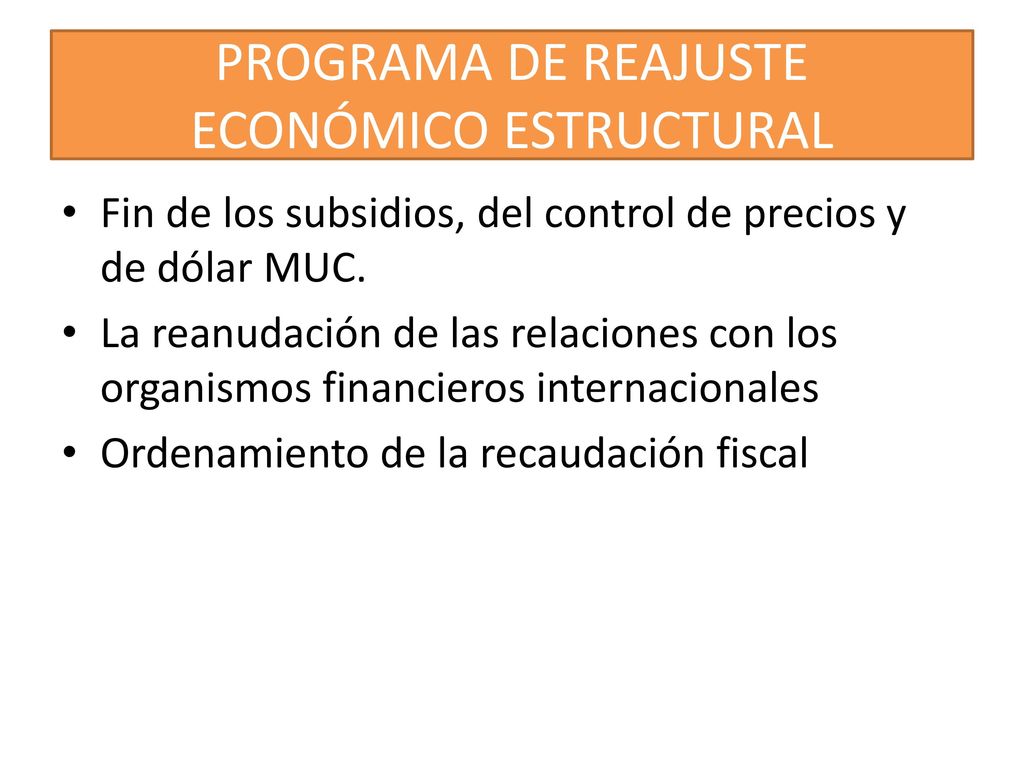 PROGRAMA DE REAJUSTE ECONÓMICO ESTRUCTURAL

• Fin de los subsidios, del control de precios y de dólar MUC.
• La reanudación de las relaciones con los organismos financieros internacionales
• Ordenamiento de la recaudación fiscal